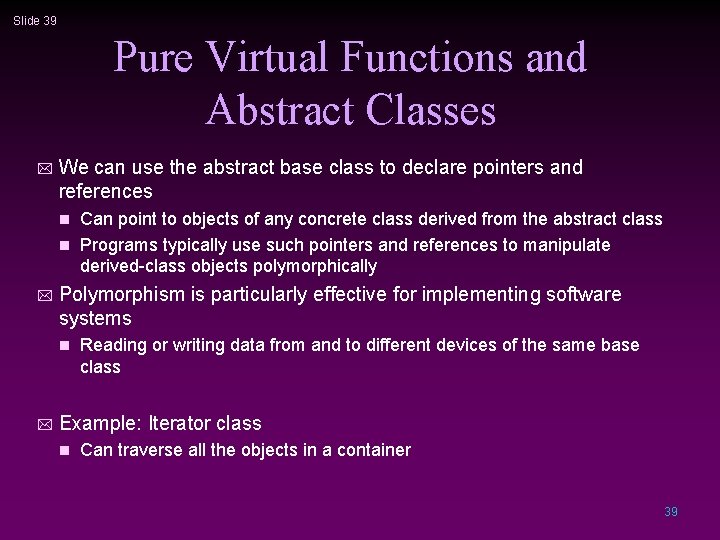 Slide 39

Pure Virtual Functions and Abstract Classes

We can use the abstract base class to declare pointers and references

Can point to objects of any concrete class derived from the abstract class

Programs typically use such pointers and references to manipulate derived-class objects polymorphically

Polymorphism is particularly effective for implementing software systems

Reading or writing data from and to different devices of the same base class

Example: Iterator class

Can traverse all the objects in a container

39